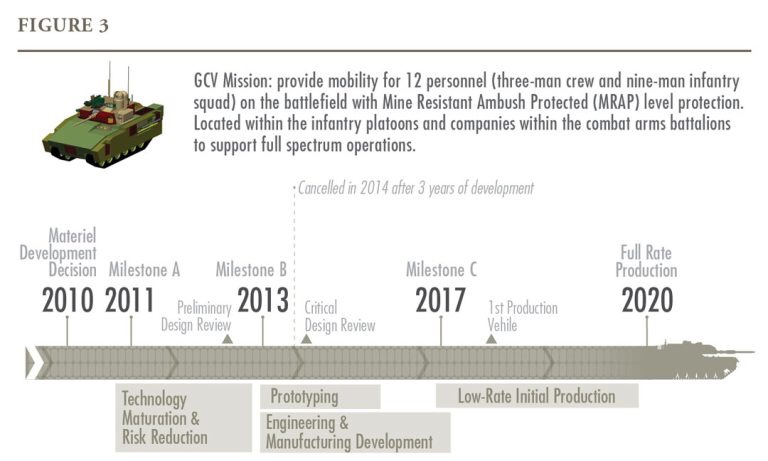 FIGURE 3

GCV Mission: provide mobility for 12 personnel (three-man crew and nine-man infantry squad) on the battlefield with Mine Resistant Ambush Protected (MRAP) level protection. Located within the infantry platoons and companies within the combat arms battalions to support full spectrum operations.

Cancelled in 2014 after 3 years of development

Materiel Development Decision
2010

Milestone A
2011

Preliminary Design Review

Milestone B
2013

Critical Design Review

Milestone C
2017

1st Production Vehile

Full Rate Production
2020

Technology Maturation & Risk Reduction

Prototyping

Engineering & Manufacturing Development

Low-Rate Initial Production